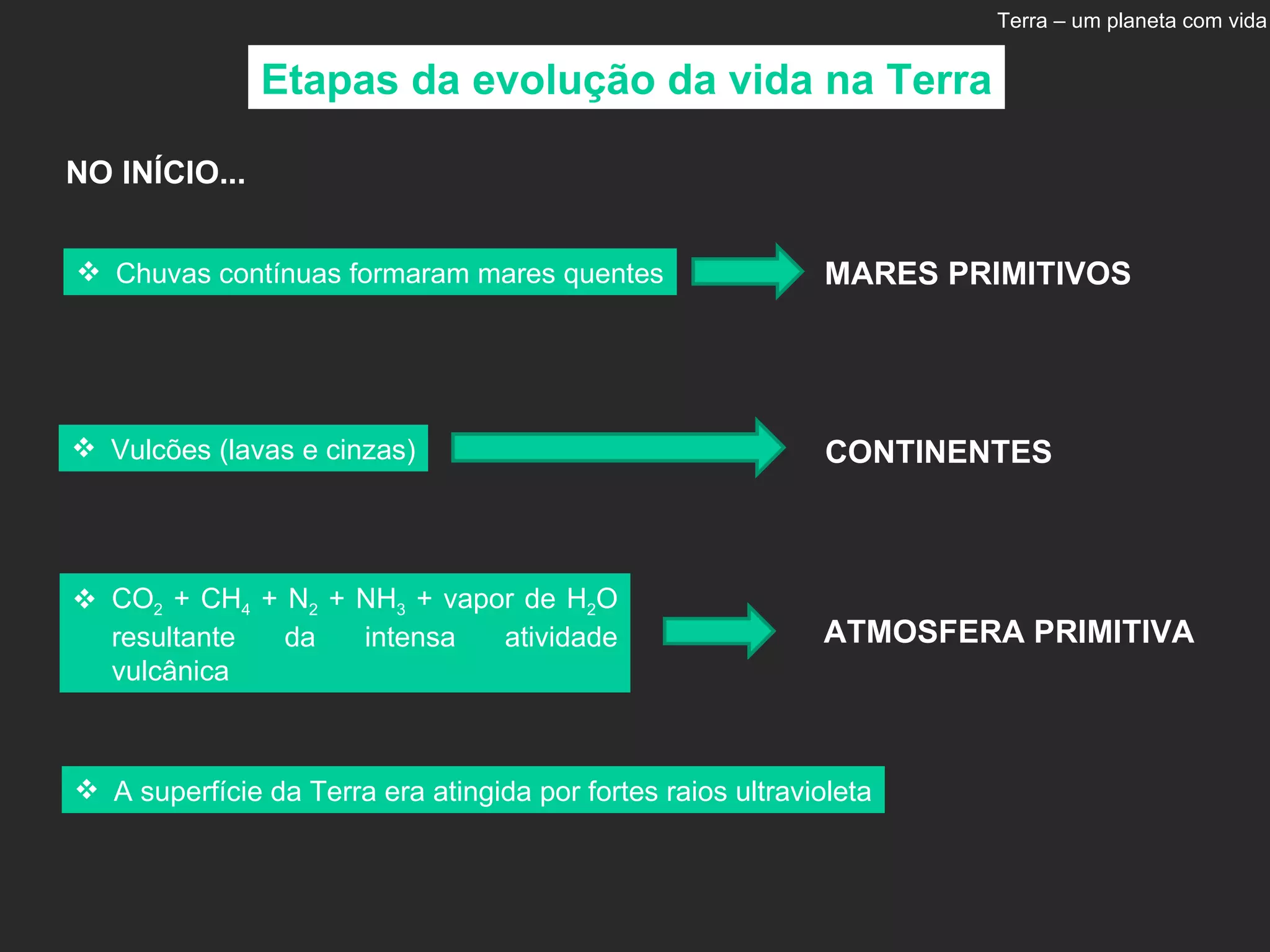 Terra – um planeta com vida

Etapas da evolução da vida na Terra

NO INÍCIO...

❖ Chuvas contínuas formaram mares quentes

MARES PRIMITIVOS

❖ Vulcões (lavas e cinzas)

CONTINENTES

❖ $CO_2$ + $CH_4$ + $N_2$ + $NH_3$ + vapor de $H_2O$ resultante da intensa atividade vulcânica

ATMOSFERA PRIMITIVA

❖ A superfície da Terra era atingida por fortes raios ultravioleta